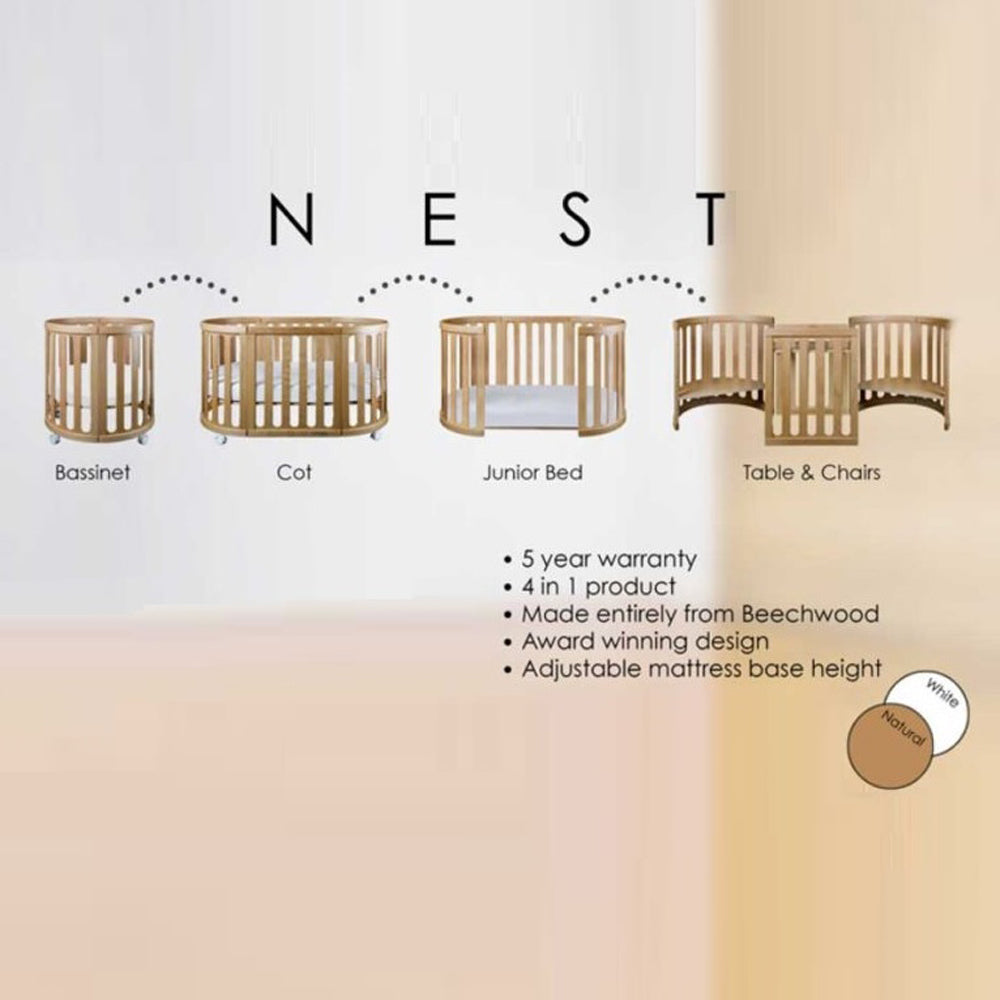 NEST

Bassinet

Cot

Junior Bed

Table & Chairs

• 5 year warranty
• 4 in 1 product
• Made entirely from Beechwood
• Award winning design
• Adjustable mattress base height

White

Natural